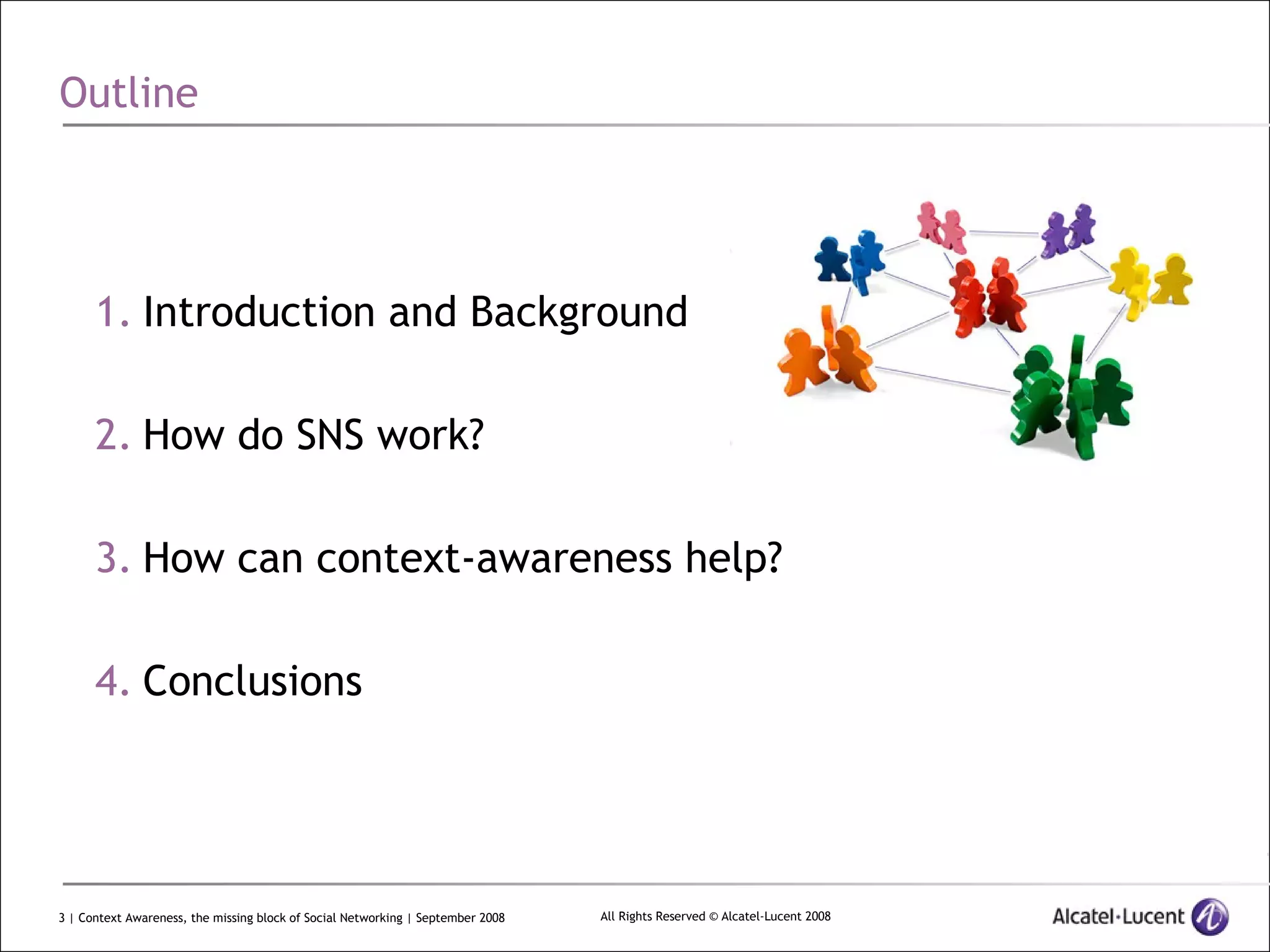 Outline

1. Introduction and Background

2. How do SNS work?

3. How can context-awareness help?

4. Conclusions

3 | Context Awareness, the missing block of Social Networking | September 2008

All Rights Reserved © Alcatel-Lucent 2008

Alcatel·Lucent